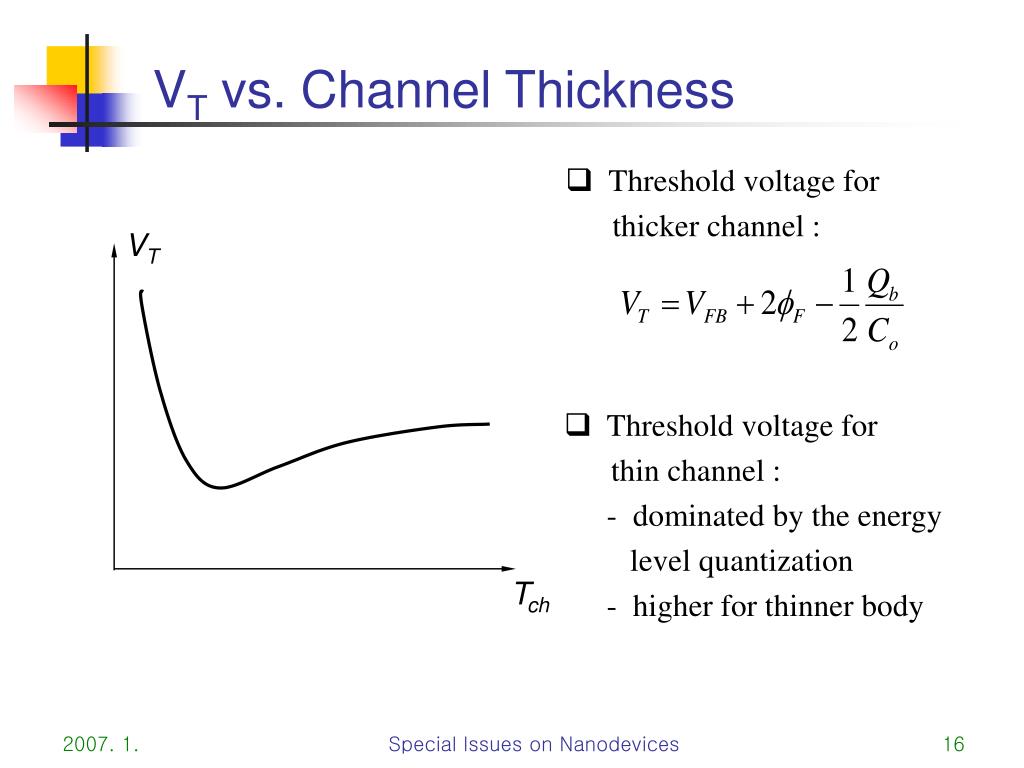 $V_T$ vs. Channel Thickness

$V_T$

$T_{ch}$

❑ Threshold voltage for thicker channel :

$V_T = V_{FB} + 2\phi_F - \frac{1}{2}\frac{Q_b}{C_o}$

❑ Threshold voltage for thin channel :
- dominated by the energy level quantization
- higher for thinner body

2007. 1.

Special Issues on Nanodevices

16